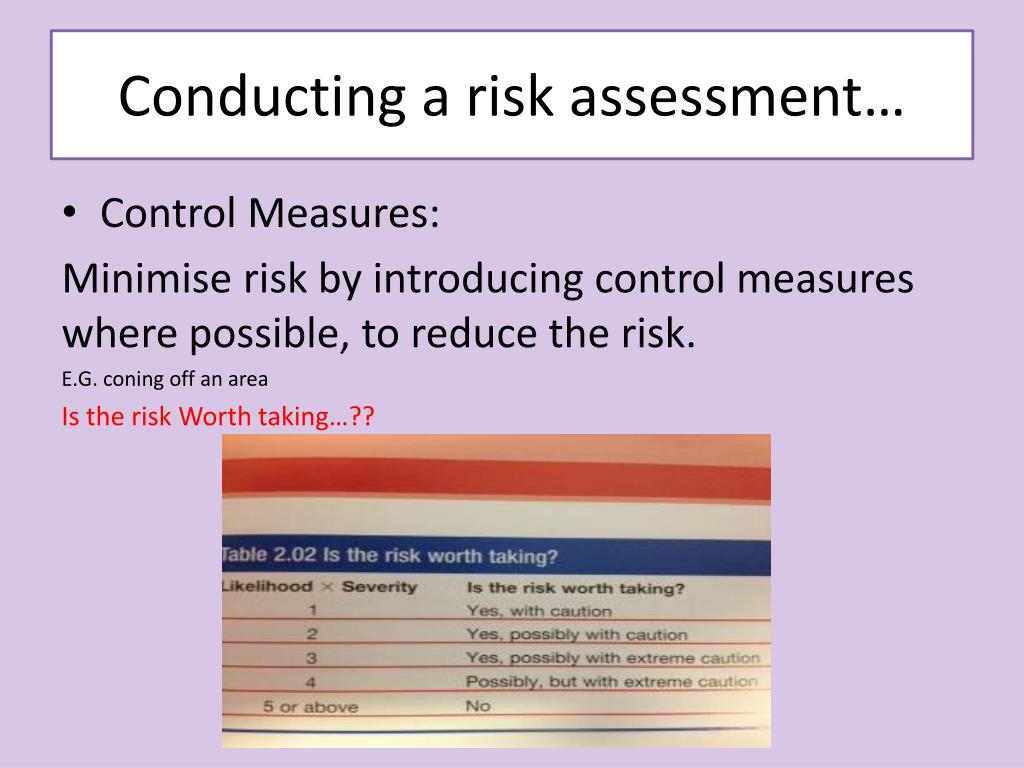 Conducting a risk assessment…

• Control Measures:

Minimise risk by introducing control measures where possible, to reduce the risk.

E.G. coning off an area

Is the risk Worth taking…??

Table 2.02 Is the risk worth taking?

| Likelihood × Severity | Is the risk worth taking? |
|---|---|
| 1 | Yes, with caution |
| 2 | Yes, possibly with caution |
| 3 | Yes, possibly with extreme caution |
| 4 | Possibly, but with extreme caution |
| 5 or above | No |